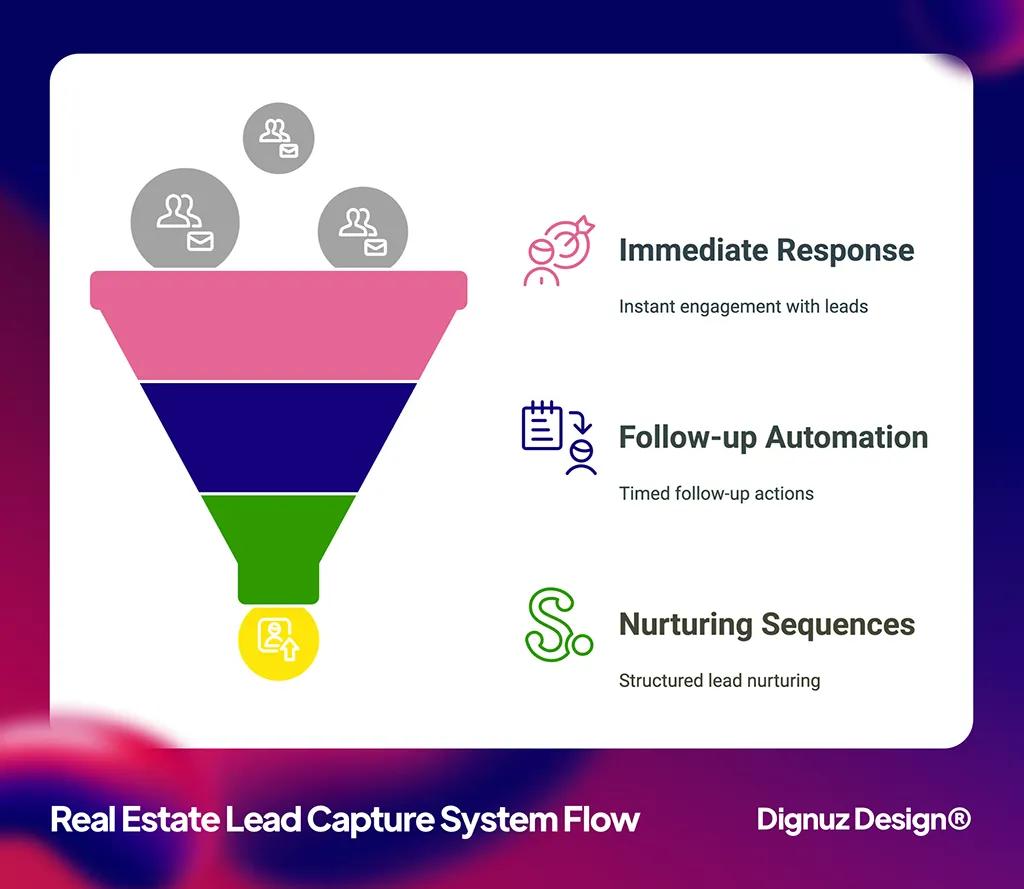 Immediate Response

Instant engagement with leads

Follow-up Automation

Timed follow-up actions

Nurturing Sequences

Structured lead nurturing

Real Estate Lead Capture System Flow

Dignuz Design®